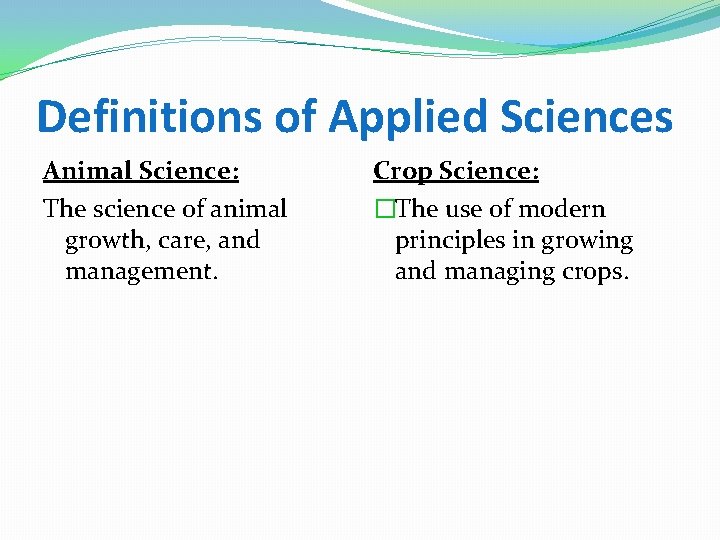 Definitions of Applied Sciences

Animal Science:

The science of animal growth, care, and management.

Crop Science:

The use of modern principles in growing and managing crops.